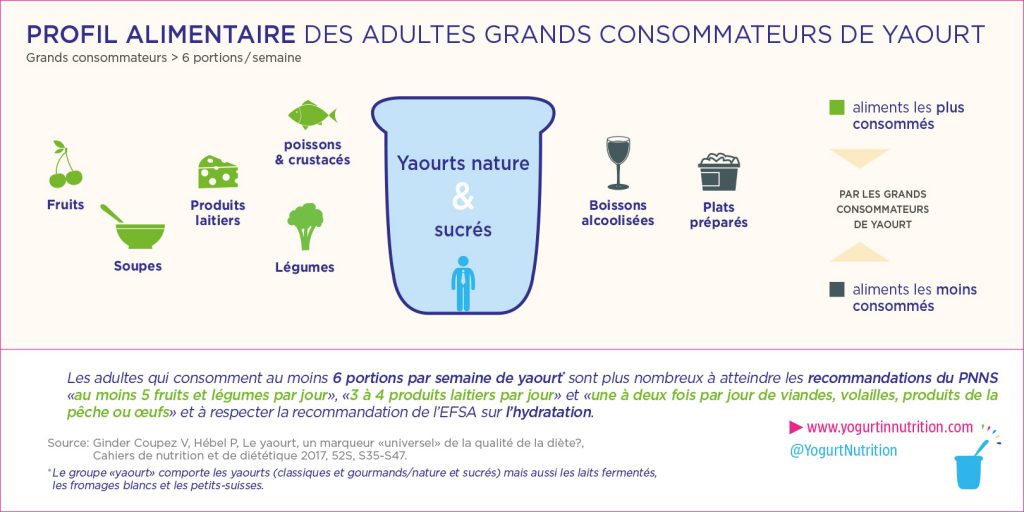 PROFIL ALIMENTAIRE DES ADULTES GRANDS CONSOMMATEURS DE YAOURT
Grands consommateurs > 6 portions / semaine

Fruits

Soupes

Produits laitiers

poissons & crustacés

Légumes

Yaourts nature & sucrés

Boissons alcoolisées

Plats préparés

aliments les plus consommés

PAR LES GRANDS CONSOMMATEURS DE YAOURT

aliments les moins consommés

Les adultes qui consomment au moins 6 portions par semaine de yaourt* sont plus nombreux à atteindre les recommandations du PNNS «au moins 5 fruits et légumes par jour», «3 à 4 produits laitiers par jour» et «une à deux fois par jour de viandes, volailles, produits de la pêche ou œufs» et à respecter la recommandation de l'EFSA sur l'hydratation.

Source: Ginder Coupez V, Hébel P, Le yaourt, un marqueur «universel» de la qualité de la diète?, Cahiers de nutrition et de diététique 2017, 52S, S35-S47.

*Le groupe «yaourt» comporte les yaourts (classiques et gourmands/nature et sucrés) mais aussi les laits fermentés, les fromages blancs et les petits-suisses.

www.yogurtinnutrition.com
@YogurtNutrition